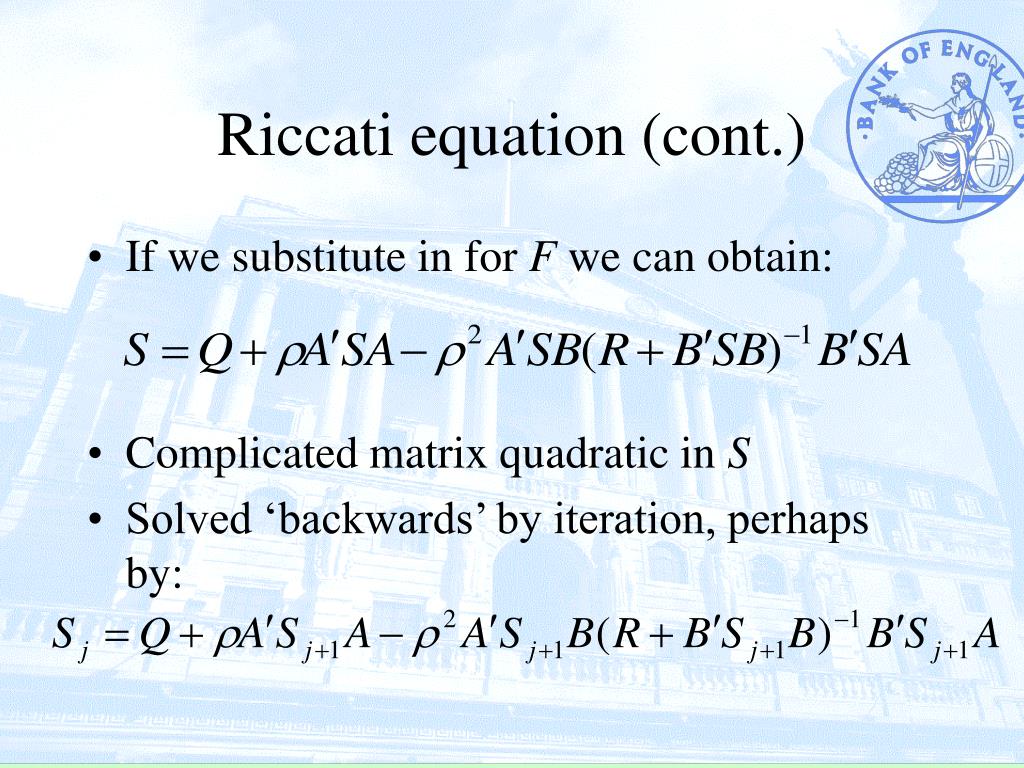 BANK OF ENGLAND

Riccati equation (cont.)

• If we substitute in for $F$ we can obtain:

$S = Q + \rho A'SA - \rho^2 A'SB(R + B'SB)^{-1} B'SA$

• Complicated matrix quadratic in $S$
• Solved ‘backwards’ by iteration, perhaps by:

$S_j = Q + \rho A'S_{j+1}A - \rho^2 A'S_{j+1}B(R + B'S_{j+1}B)^{-1} B'S_{j+1}A$